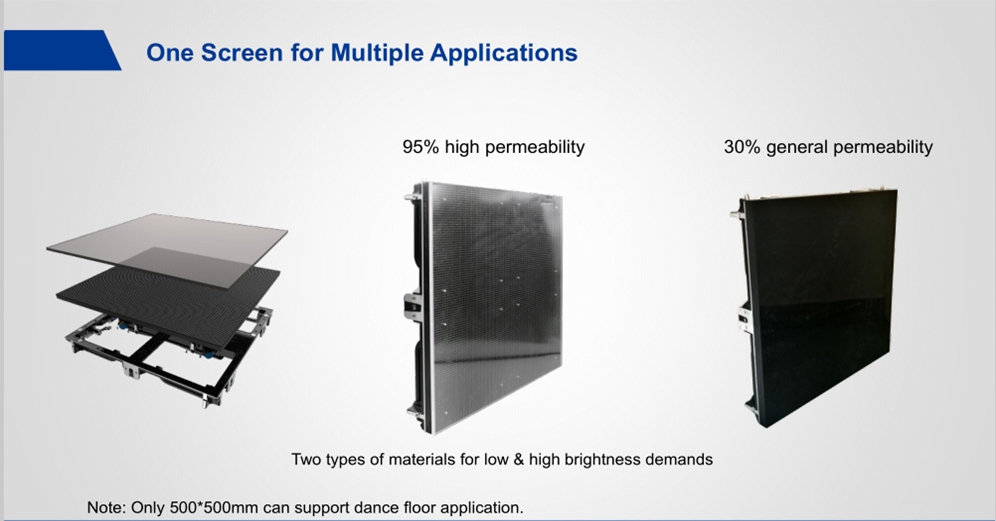 One Screen for Multiple Applications

95% high permeability

30% general permeability

Two types of materials for low & high brightness demands

Note: Only 500*500mm can support dance floor application.